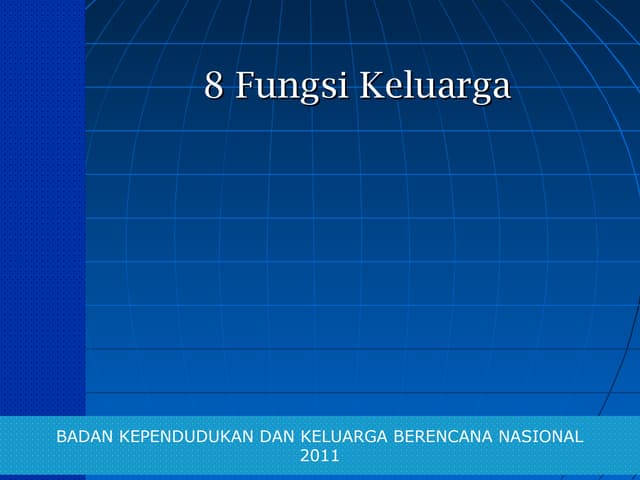 8 Fungsi Keluarga

BADAN KEPENDUDUKAN DAN KELUARGA BERENCANA NASIONAL
2011